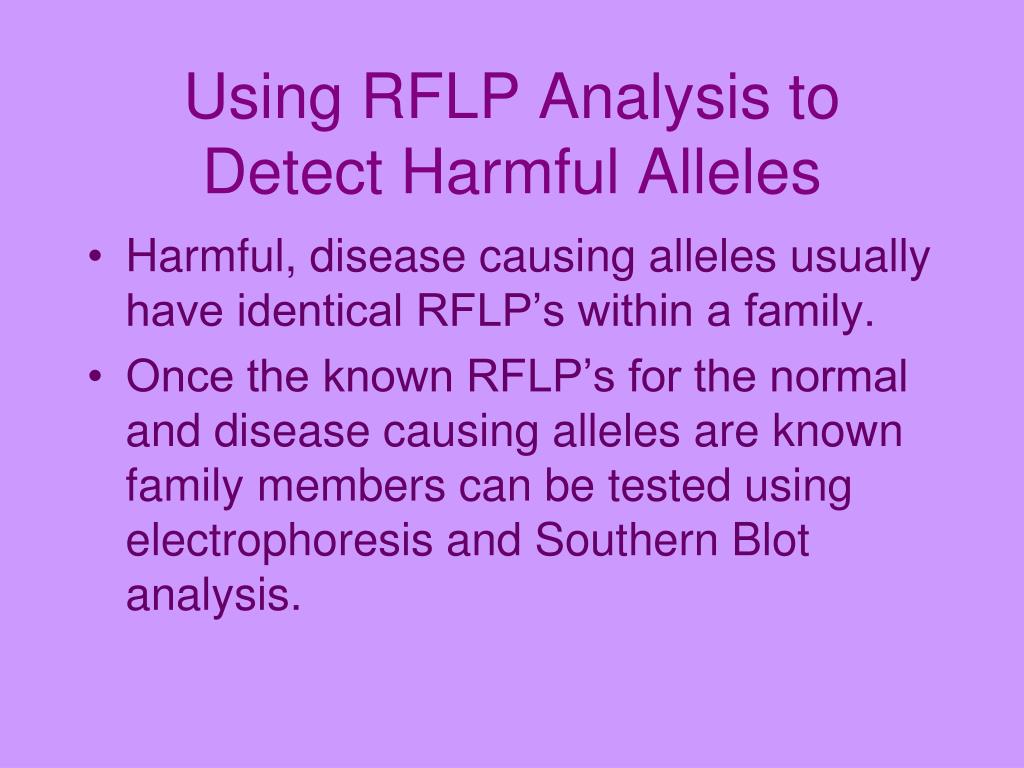 Using RFLP Analysis to Detect Harmful Alleles

• Harmful, disease causing alleles usually have identical RFLP’s within a family.
• Once the known RFLP’s for the normal and disease causing alleles are known family members can be tested using electrophoresis and Southern Blot analysis.